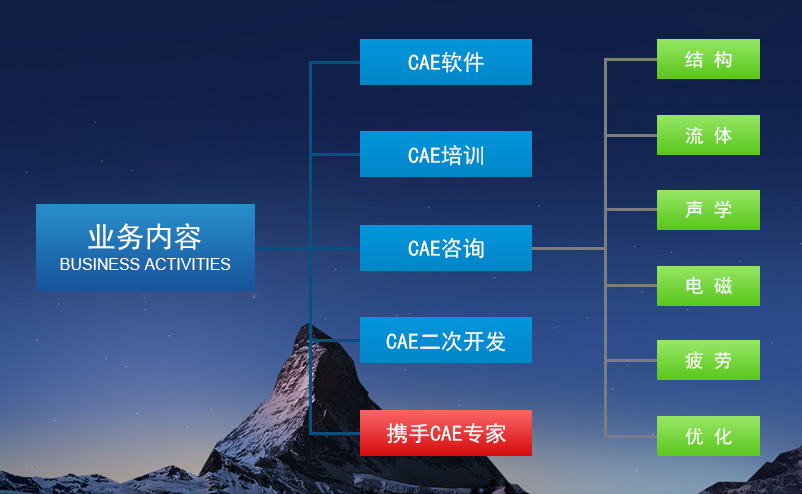 业务内容
BUSINESS ACTIVITIES

CAE软件

CAE培训

CAE咨询

CAE二次开发

携手CAE专家

结 构

流 体

声 学

电 磁

疲 劳

优 化